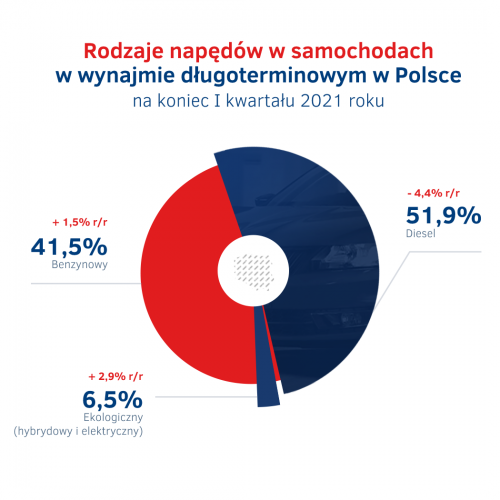 Rodzaje napędów w samochodach
w wynajmie długoterminowym w Polsce
na koniec I kwartału 2021 roku

+ 1,5% r/r
41,5%
Benzynowy

- 4,4% r/r
51,9%
Diesel

+ 2,9% r/r
6,5%
Ekologiczny
(hybrydowy i elektryczny)